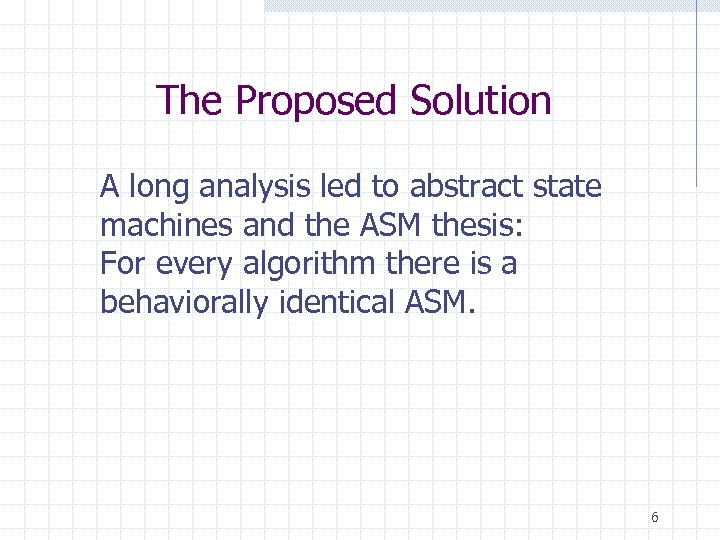 The Proposed Solution

A long analysis led to abstract state machines and the ASM thesis:
For every algorithm there is a behaviorally identical ASM.

6